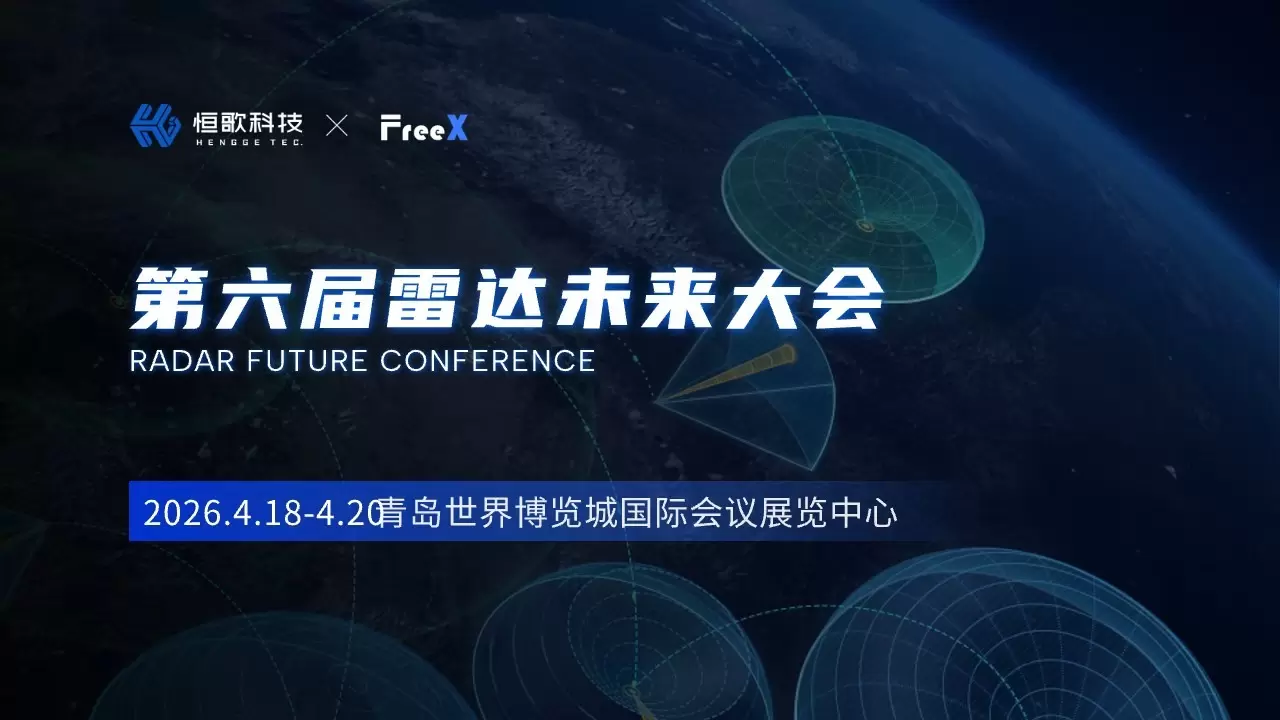 恒歌科技
HENGGE TEC.
×
FreeX

第六届雷达未来大会
RADAR FUTURE CONFERENCE

2026.4.18-4.20青岛世界博览城国际会议展览中心